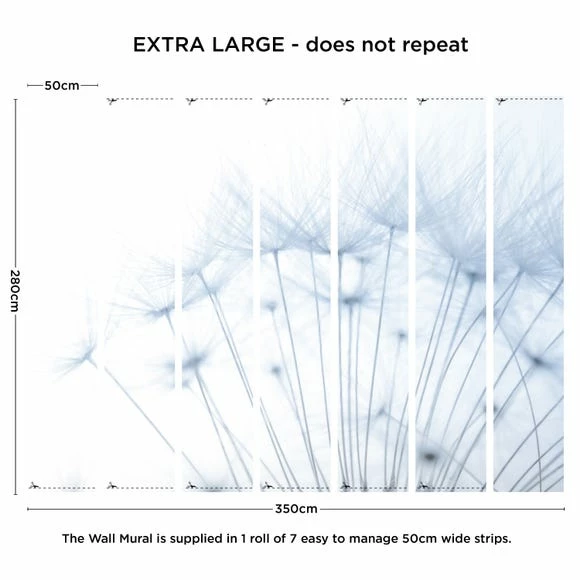 EXTRA LARGE - does not repeat

50cm

280cm

350cm

The Wall Mural is supplied in 1 roll of 7 easy to manage 50cm wide strips.